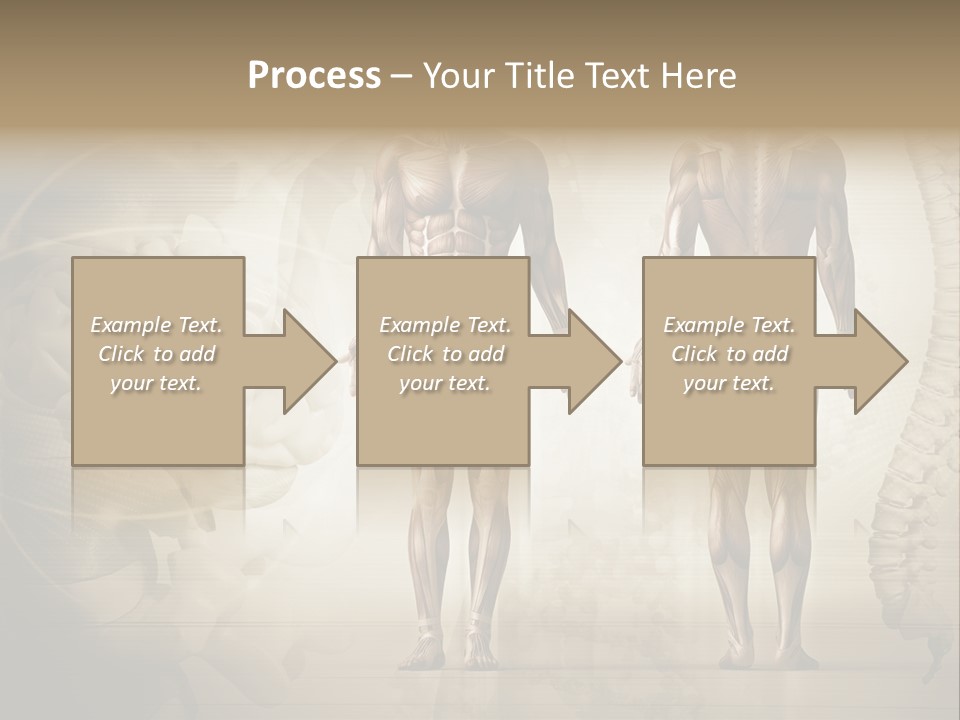 Process – Your Title Text Here

Example Text. Click to add your text.

Example Text. Click to add your text.

Example Text. Click to add your text.